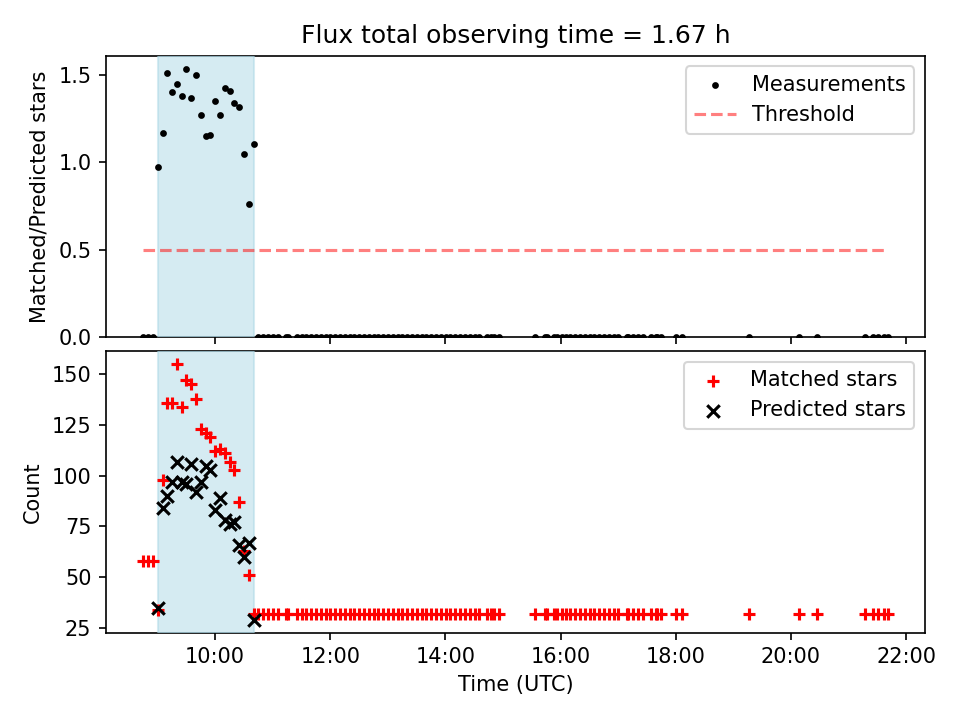 Flux total observing time = 1.67 h

Matched/Predicted stars

1.5
1.0
0.5
0.0

Measurements
Threshold

Count

150
125
100
75
50
25

Matched stars
Predicted stars

10:00
12:00
14:00
16:00
18:00
20:00
22:00

Time (UTC)